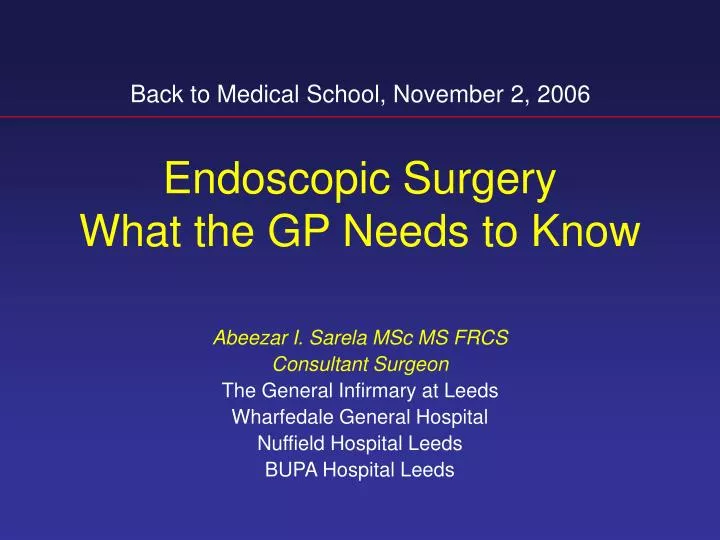 Back to Medical School, November 2, 2006

Endoscopic Surgery
What the GP Needs to Know

Abeezar I. Sarela MSc MS FRCS
Consultant Surgeon
The General Infirmary at Leeds
Wharfedale General Hospital
Nuffield Hospital Leeds
BUPA Hospital Leeds